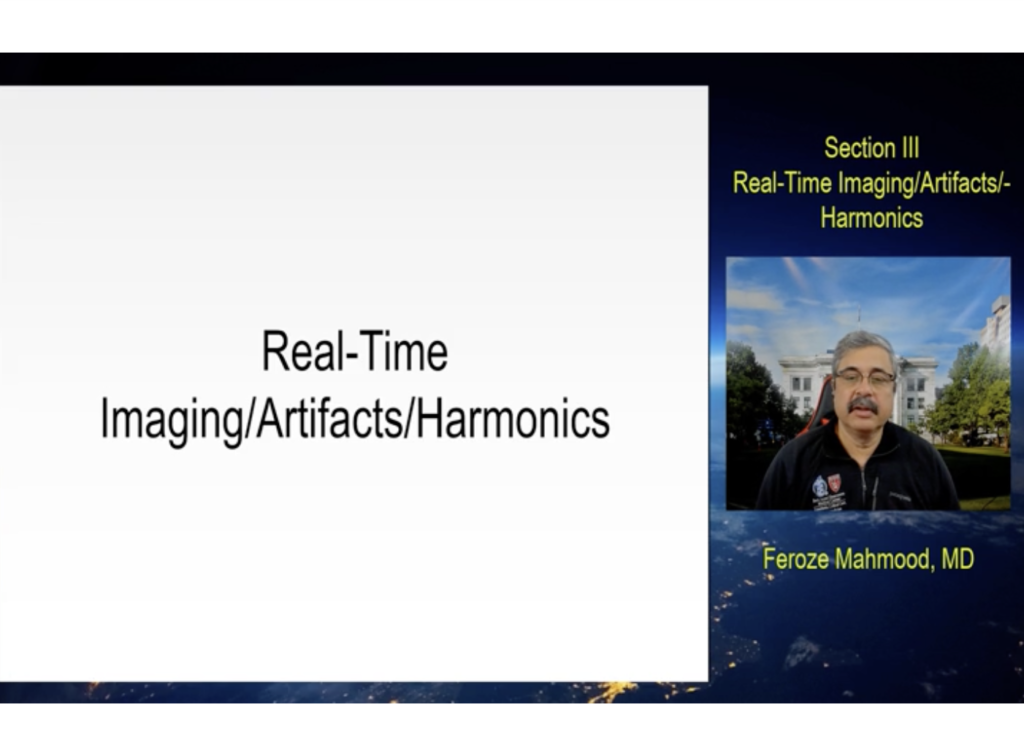 Real-Time Imaging/Artifacts/Harmonics

Section III
Real-Time Imaging/Artifacts/-Harmonics

Feroze Mahmood, MD